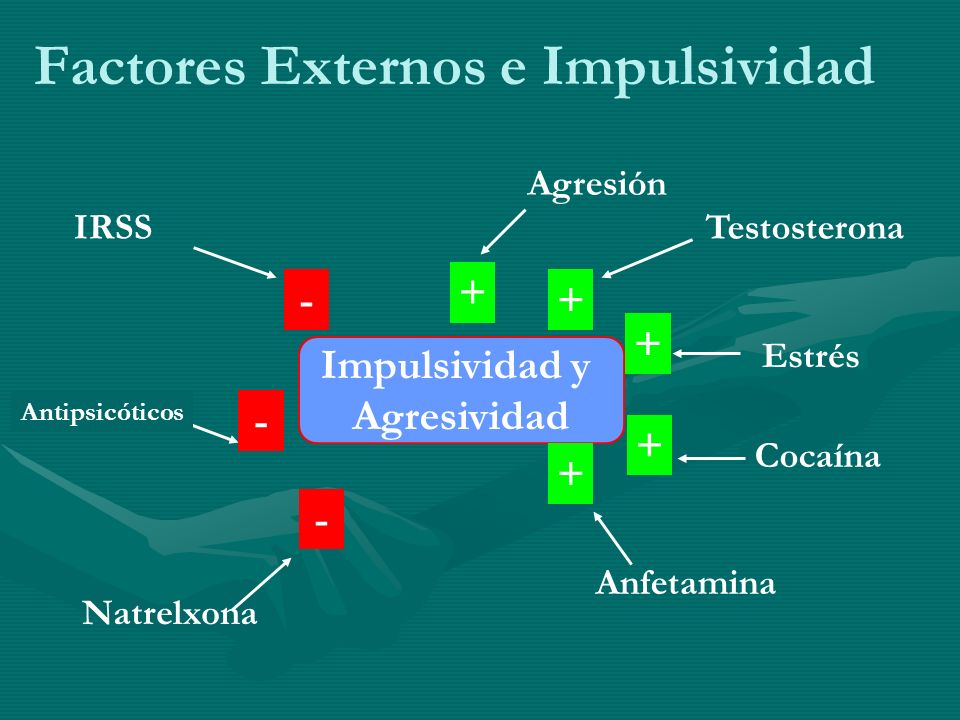 Factores Externos e Impulsividad

Agresión

IRSS

Testosterona

-

+

+

+

Estrés

Impulsividad y Agresividad

Antipsicóticos

-

+

Cocaína

+

-

Anfetamina

Natrelxona